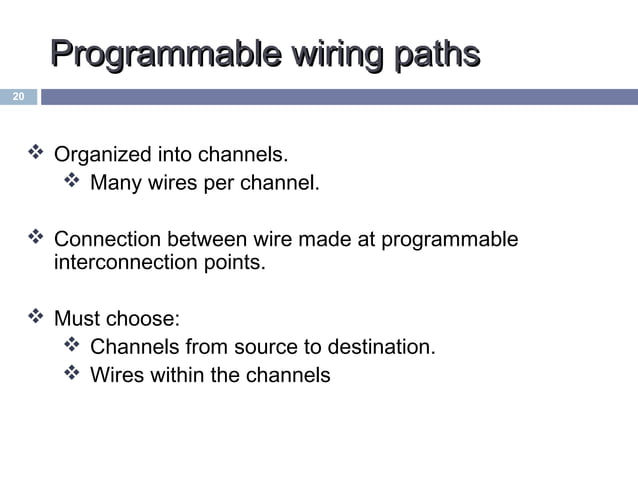 Programmable wiring paths

20

❖ Organized into channels.
❖ Many wires per channel.

❖ Connection between wire made at programmable interconnection points.

❖ Must choose:
❖ Channels from source to destination.
❖ Wires within the channels